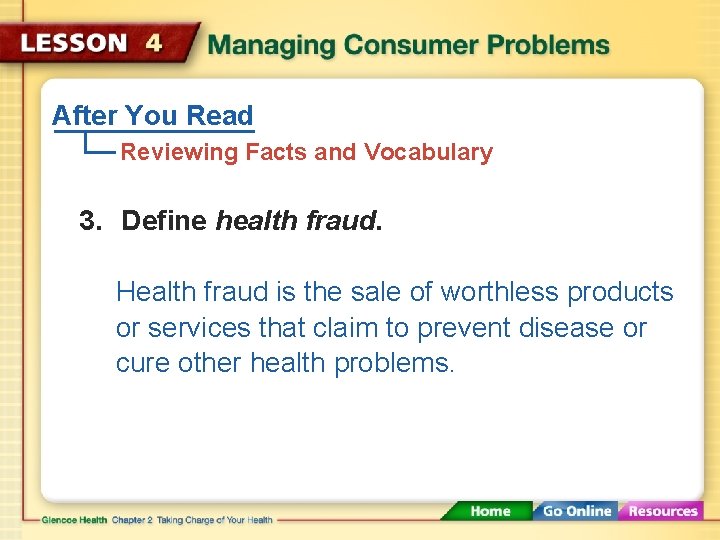 LESSON 4 Managing Consumer Problems

After You Read

Reviewing Facts and Vocabulary

3. Define health fraud.

Health fraud is the sale of worthless products or services that claim to prevent disease or cure other health problems.

Glencoe Health Chapter 2 Taking Charge of Your Health

Home Go Online Resources